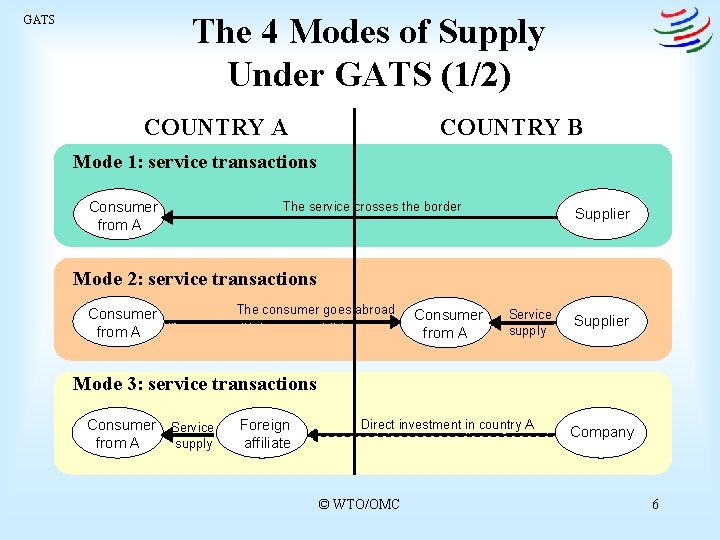 GATS

The 4 Modes of Supply Under GATS (1/2)

COUNTRY A

COUNTRY B

Mode 1: service transactions

Consumer from A

The service crosses the border

Supplier

Mode 2: service transactions

Consumer from A

The consumer goes abroad

Consumer from A

Service supply

Supplier

Mode 3: service transactions

Consumer from A

Service supply

Foreign affiliate

Direct investment in country A

Company

© WTO/OMC

6